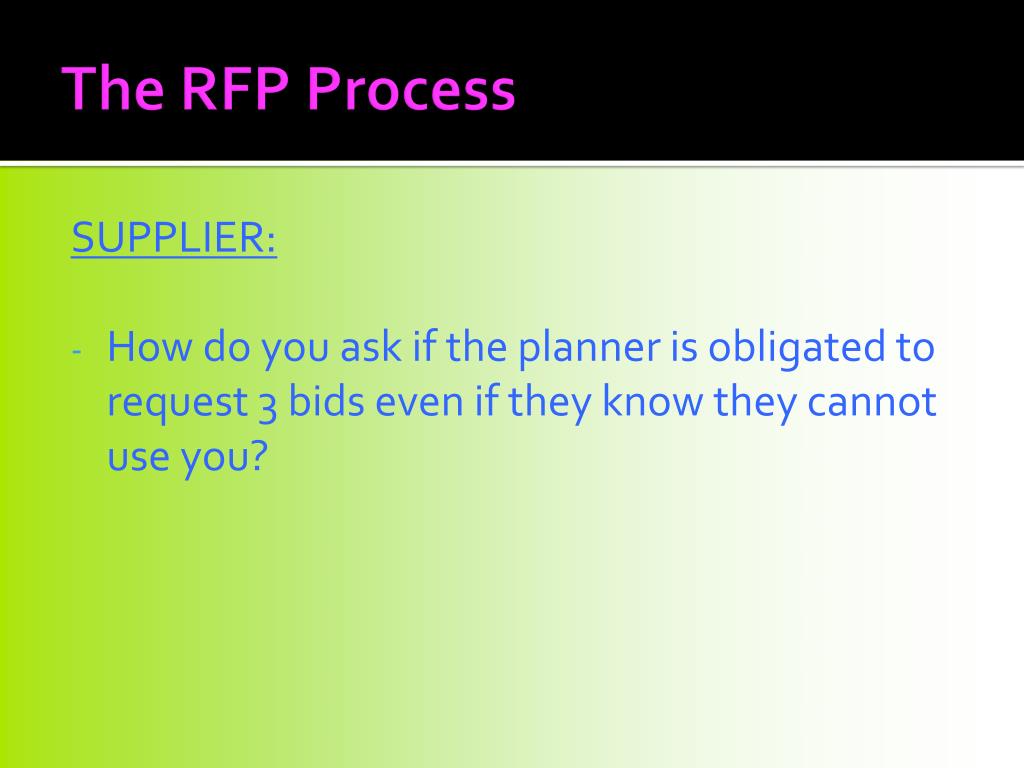 The RFP Process

SUPPLIER:

- How do you ask if the planner is obligated to request 3 bids even if they know they cannot use you?